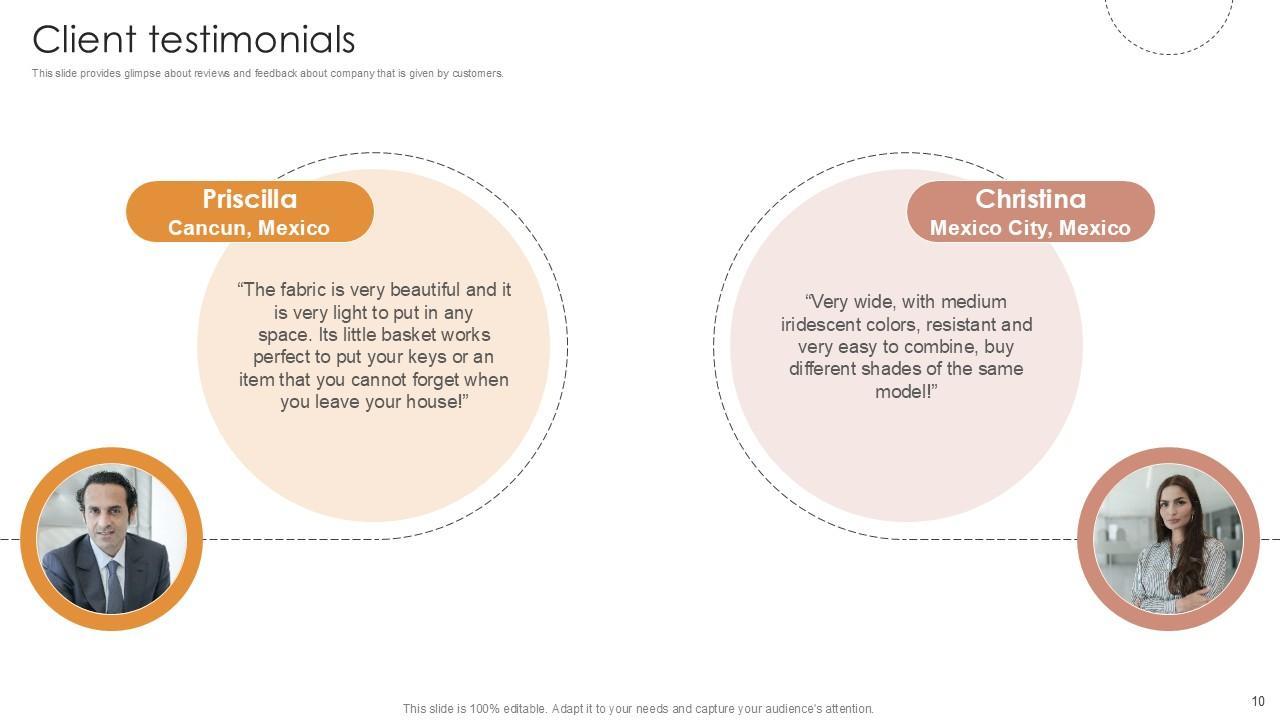 Client testimonials

This slide provides glimpse about reviews and feedback about company that is given by customers.

Priscilla
Cancun, Mexico

“The fabric is very beautiful and it is very light to put in any space. Its little basket works perfect to put your keys or an item that you cannot forget when you leave your house!”

Christina
Mexico City, Mexico

“Very wide, with medium iridescent colors, resistant and very easy to combine, buy different shades of the same model!”

This slide is 100% editable. Adapt it to your needs and capture your audience's attention.

10